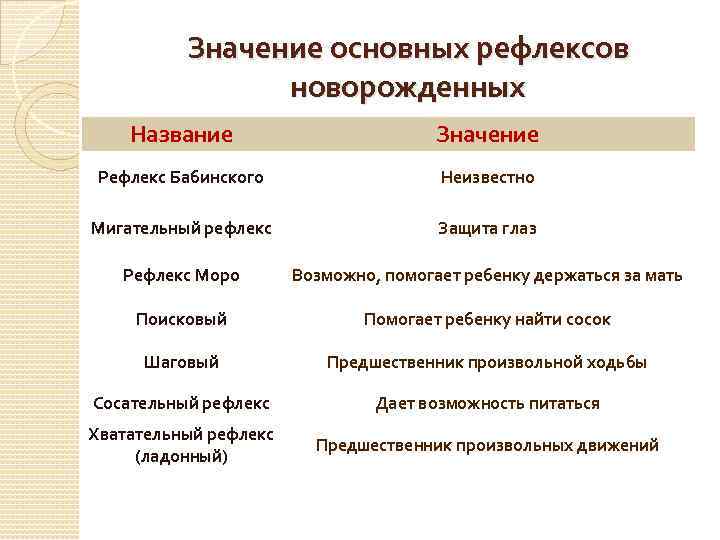 Значение основных рефлексов новорожденных

| Название | Значение |
|---|---|
| Рефлекс Бабинского | Неизвестно |
| Мигательный рефлекс | Защита глаз |
| Рефлекс Моро | Возможно, помогает ребенку держаться за мать |
| Поисковый | Помогает ребенку найти сосок |
| Шаговый | Предшественник произвольной ходьбы |
| Сосательный рефлекс | Дает возможность питаться |
| Хватательный рефлекс (ладонный) | Предшественник произвольных движений |